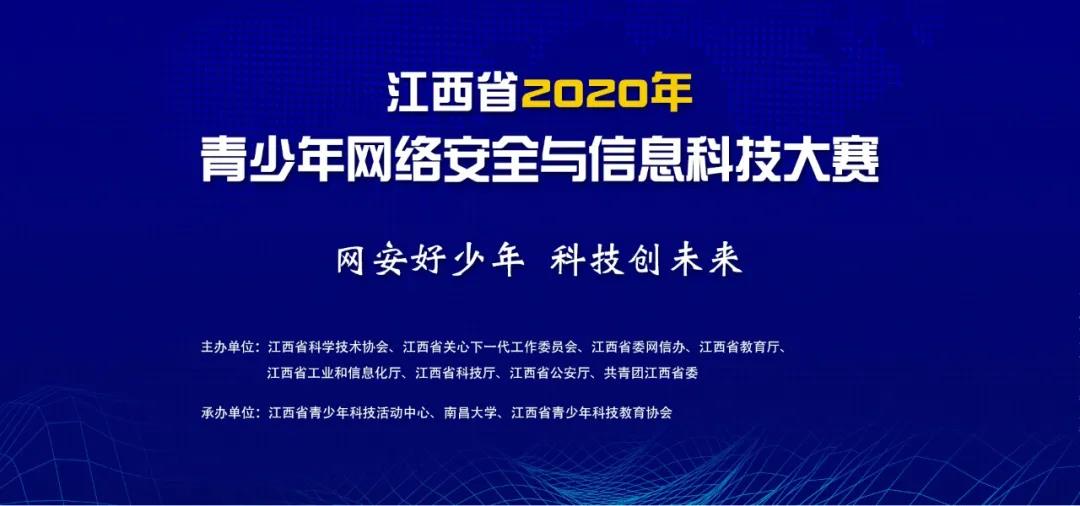 江西省2020年
青少年网络安全与信息科技大赛

网安好少年 科技创未来

主办单位：江西省科学技术协会、江西省关心下一代工作委员会、江西省委网信办、江西省教育厅、江西省工业和信息化厅、江西省科技厅、江西省公安厅、共青团江西省委

承办单位：江西省青少年科技活动中心、南昌大学、江西省青少年科技教育协会